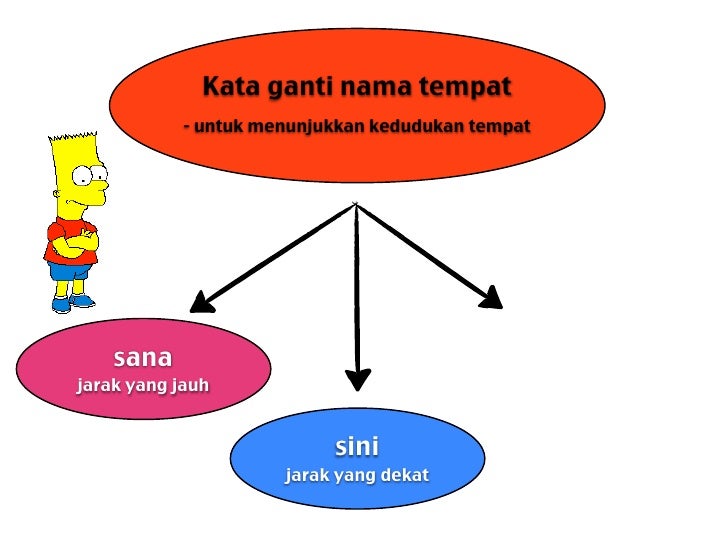 Kata ganti nama tempat

- untuk menunjukkan kedudukan tempat

sana
jarak yang jauh

sini
jarak yang dekat